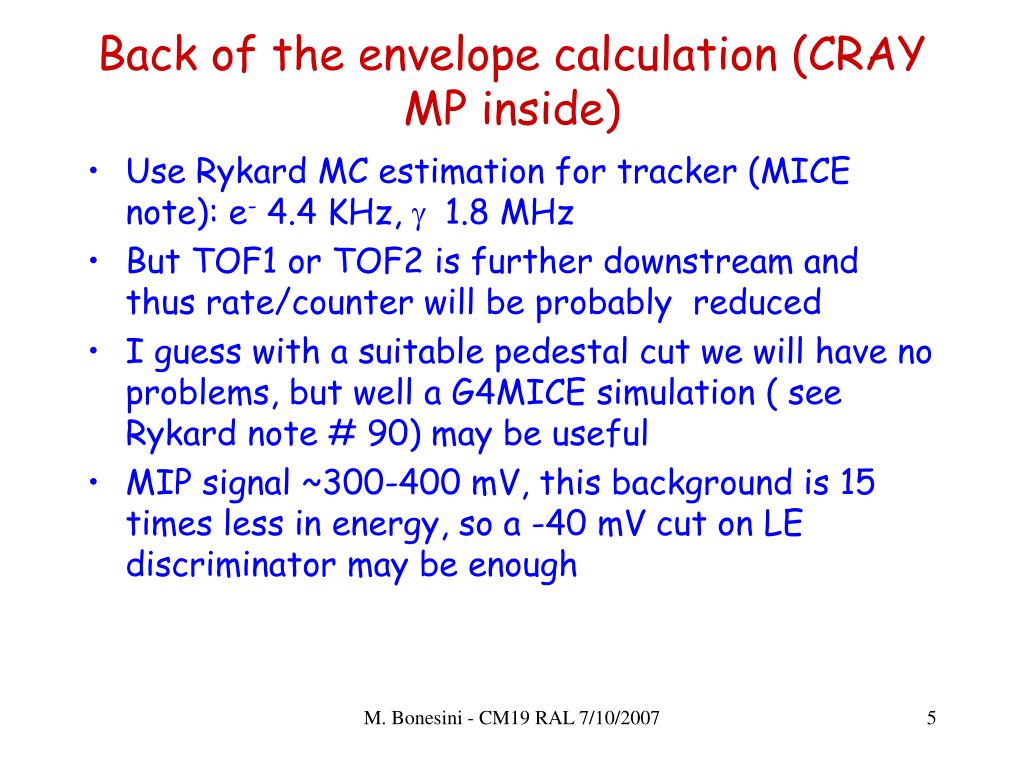 Back of the envelope calculation (CRAY MP inside)

• Use Rykard MC estimation for tracker (MICE note): $e^-$ 4.4 KHz, $\gamma$ 1.8 MHz
• But TOF1 or TOF2 is further downstream and thus rate/counter will be probably reduced
• I guess with a suitable pedestal cut we will have no problems, but well a G4MICE simulation ( see Rykard note # 90) may be useful
• MIP signal ~300-400 mV, this background is 15 times less in energy, so a -40 mV cut on LE discriminator may be enough

M. Bonesini - CM19 RAL 7/10/2007

5